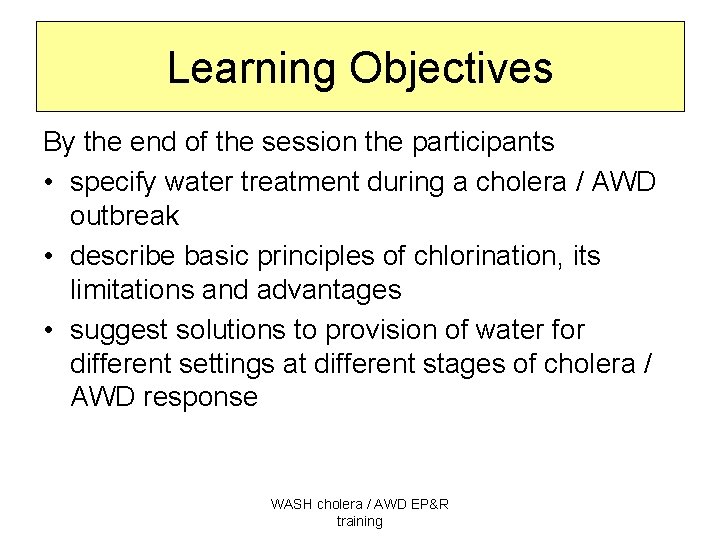 Learning Objectives

By the end of the session the participants

• specify water treatment during a cholera / AWD outbreak

• describe basic principles of chlorination, its limitations and advantages

• suggest solutions to provision of water for different settings at different stages of cholera / AWD response

WASH cholera / AWD EP&R training